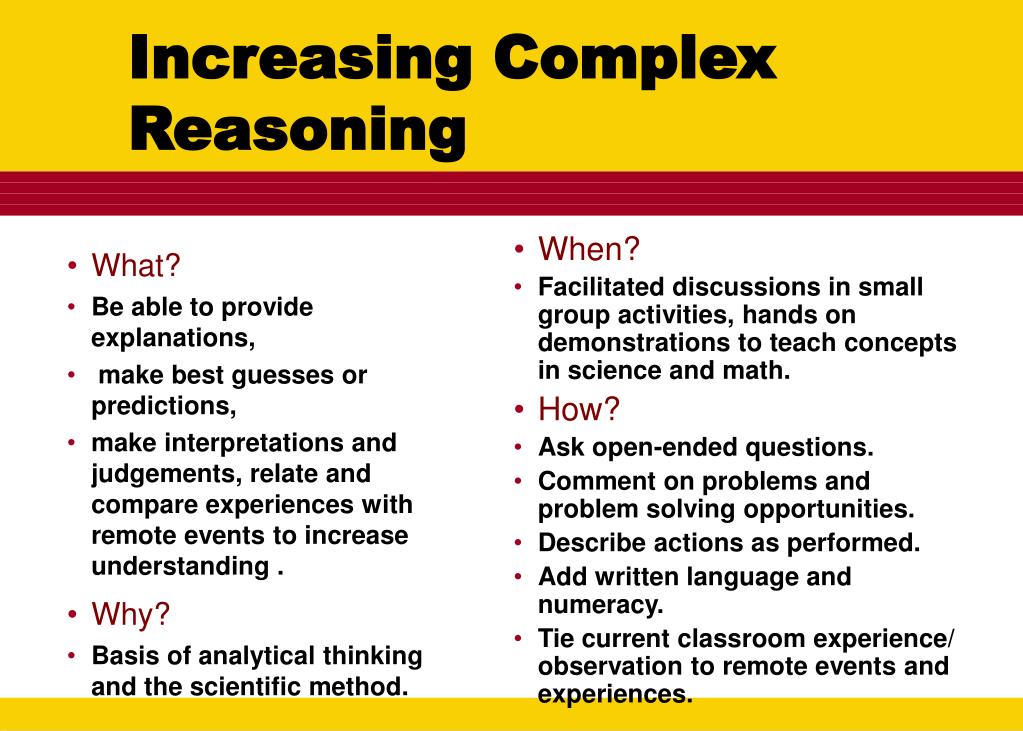 Increasing Complex Reasoning

• What?
• Be able to provide explanations,
• make best guesses or predictions,
• make interpretations and judgements, relate and compare experiences with remote events to increase understanding .
• Why?
• Basis of analytical thinking and the scientific method.

• When?
• Facilitated discussions in small group activities, hands on demonstrations to teach concepts in science and math.
• How?
• Ask open-ended questions.
• Comment on problems and problem solving opportunities.
• Describe actions as performed.
• Add written language and numeracy.
• Tie current classroom experience/ observation to remote events and experiences.